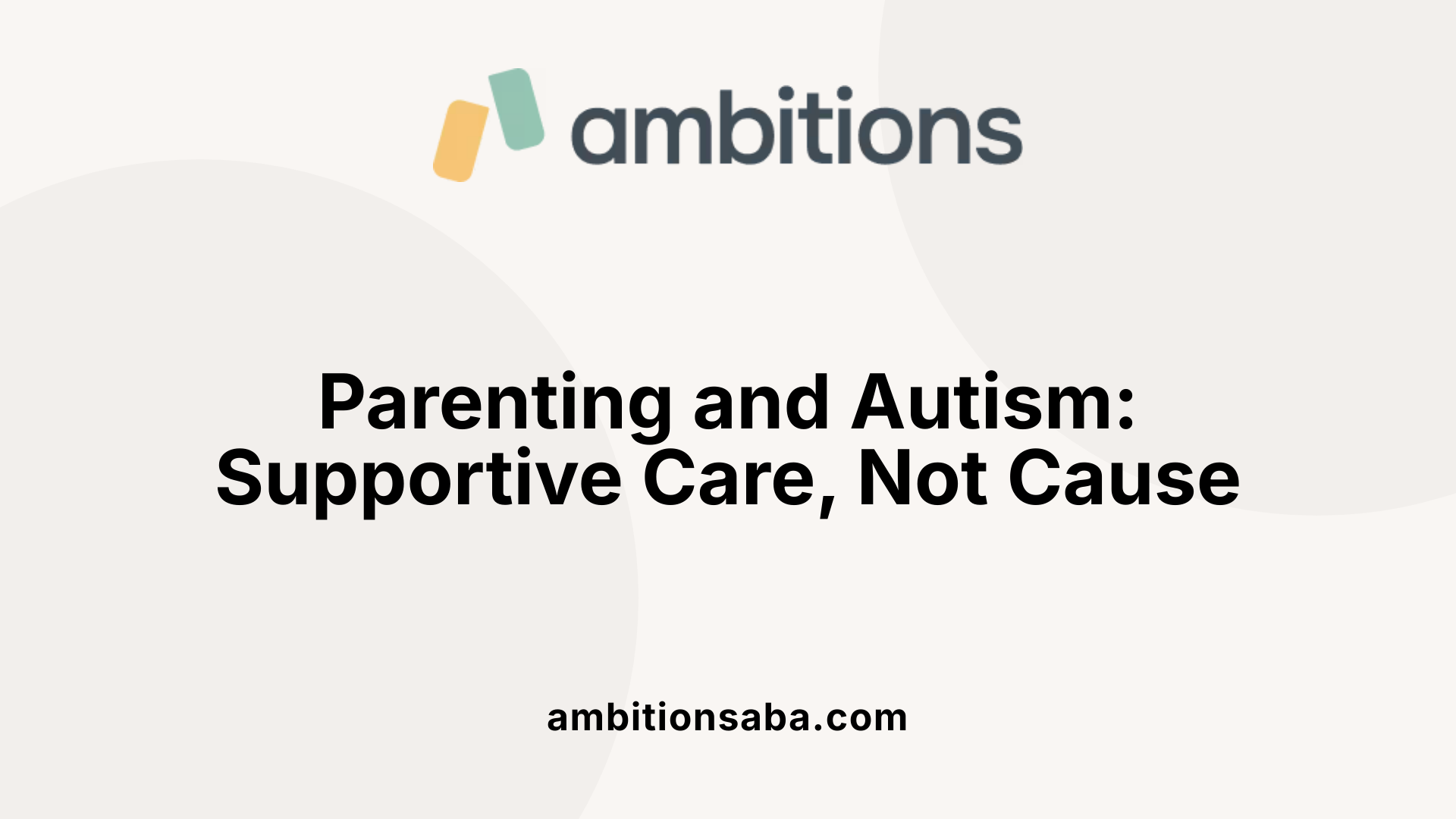 ambitions

Parenting and Autism: Supportive Care, Not Cause

ambitionsaba.com